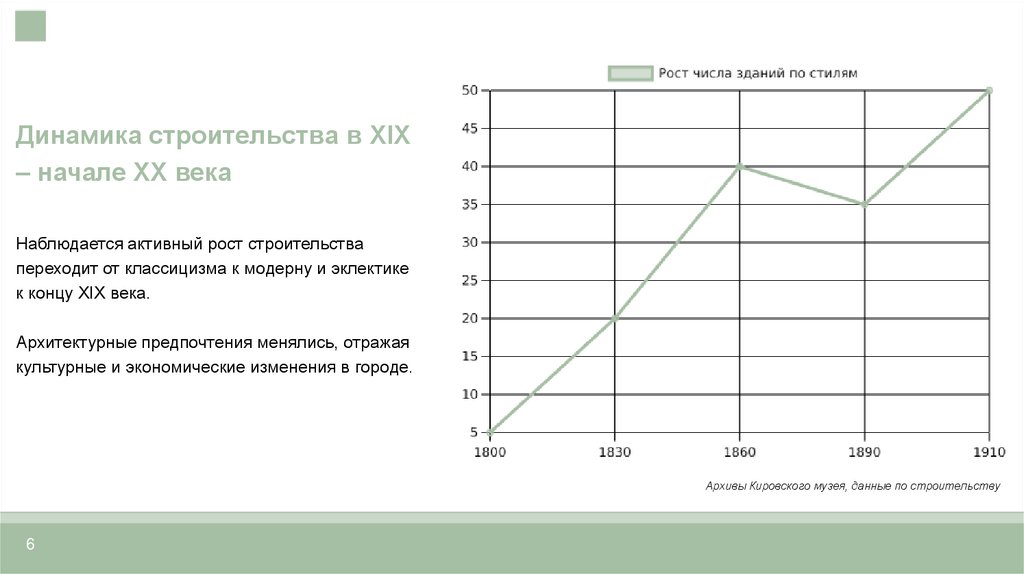 Динамика строительства в XIX – начале XX века

Наблюдается активный рост строительства переходит от классицизма к модерну и эклектике к концу XIX века.

Архитектурные предпочтения менялись, отражая культурные и экономические изменения в городе.

Рост числа зданий по стилям

50
45
40
35
30
25
20
15
10
5

1800 1830 1860 1890 1910

Архивы Кировского музея, данные по строительству

6